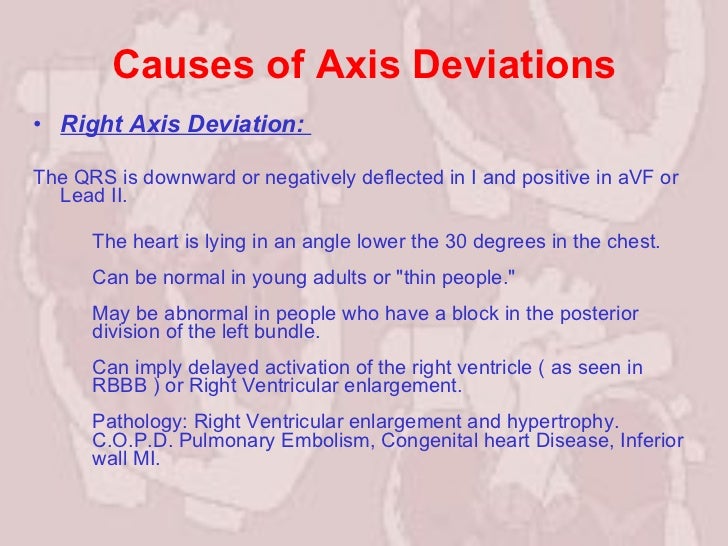 Causes of Axis Deviations

• Right Axis Deviation:

The QRS is downward or negatively deflected in I and positive in aVF or Lead II.

The heart is lying in an angle lower the 30 degrees in the chest.

Can be normal in young adults or "thin people."

May be abnormal in people who have a block in the posterior division of the left bundle.

Can imply delayed activation of the right ventricle ( as seen in RBBB ) or Right Ventricular enlargement.

Pathology: Right Ventricular enlargement and hypertrophy. C.O.P.D. Pulmonary Embolism, Congenital heart Disease, Inferior wall MI.